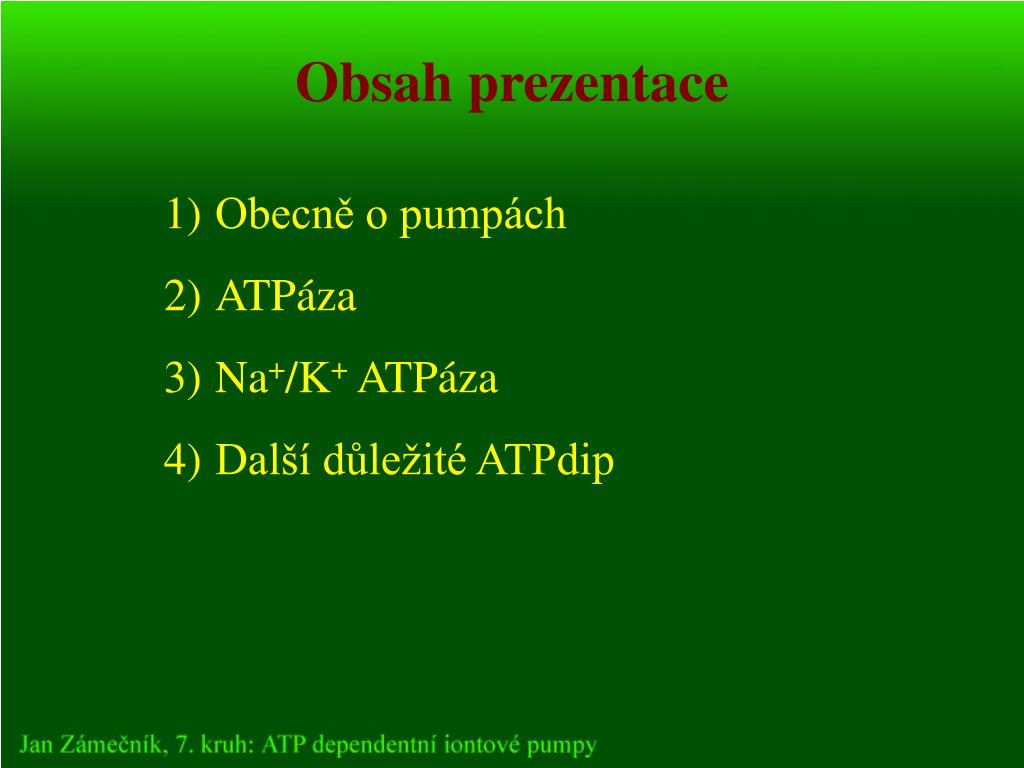 Obsah prezentace

1) Obecně o pumpách

2) ATPáza

3) $Na^+/K^+$ ATPáza

4) Další důležité ATPdip

Jan Zámečník, 7. kruh: ATP dependentní iontové pumpy